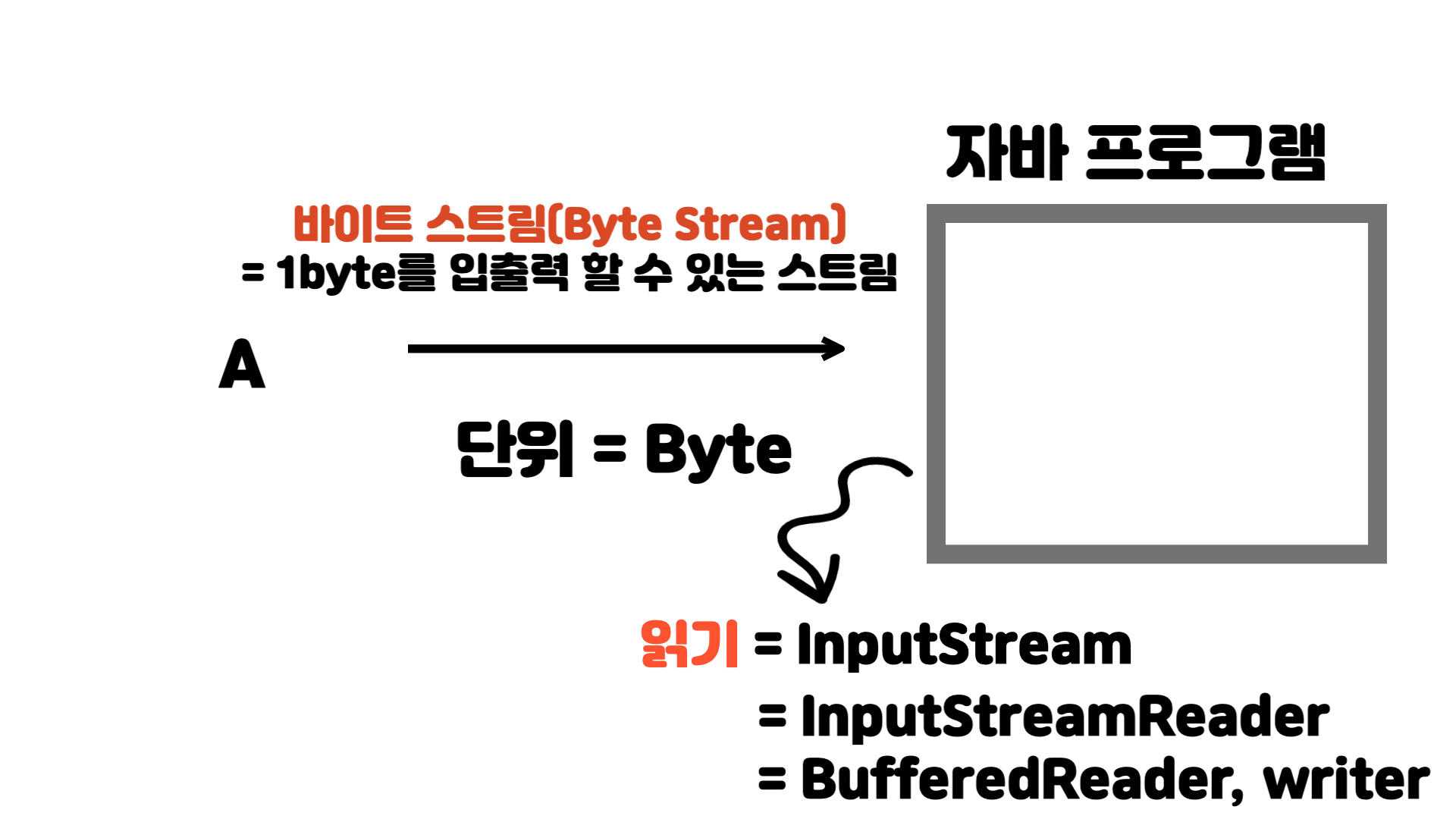 자바 프로그램

바이트 스트림(Byte Stream)
= 1byte를 입출력 할 수 있는 스트림

A

단위 = Byte

읽기 = InputStream
= InputStreamReader
= BufferedReader, writer